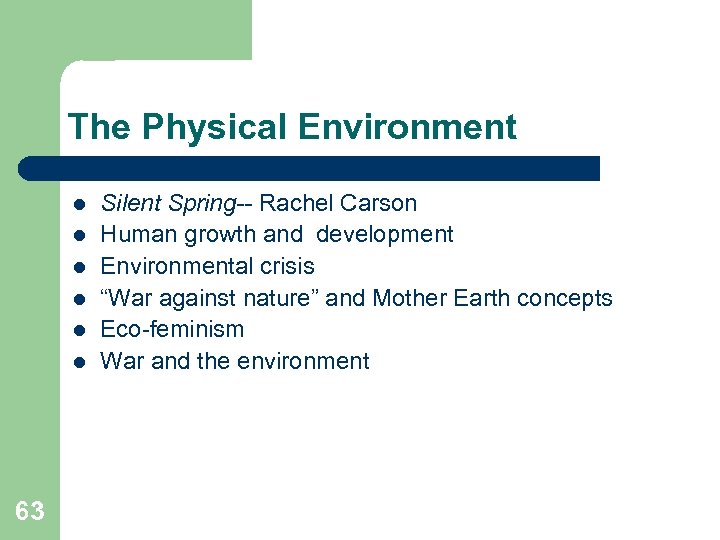 The Physical Environment

- Silent Spring-- Rachel Carson
- Human growth and development
- Environmental crisis
- “War against nature” and Mother Earth concepts
- Eco-feminism
- War and the environment

63